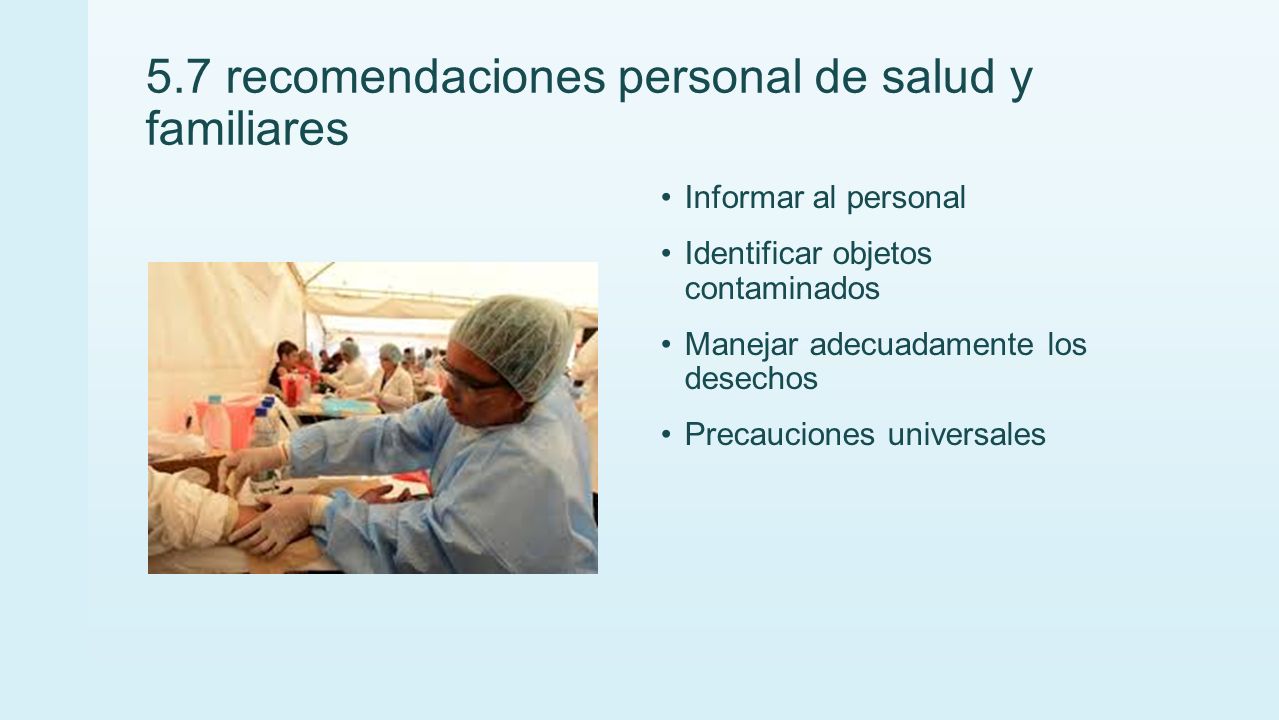 5.7 recomendaciones personal de salud y familiares

• Informar al personal
• Identificar objetos contaminados
• Manejar adecuadamente los desechos
• Precauciones universales